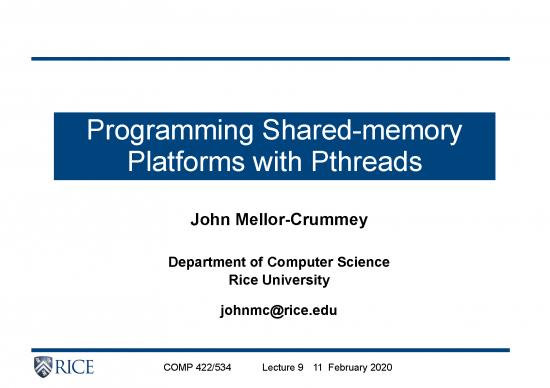 Programming Shared-memory Platforms with Pthreads

John Mellor-Crummey

Department of Computer Science
Rice University

johnmc@rice.edu

RICE

COMP 422/534 Lecture 9 11 February 2020